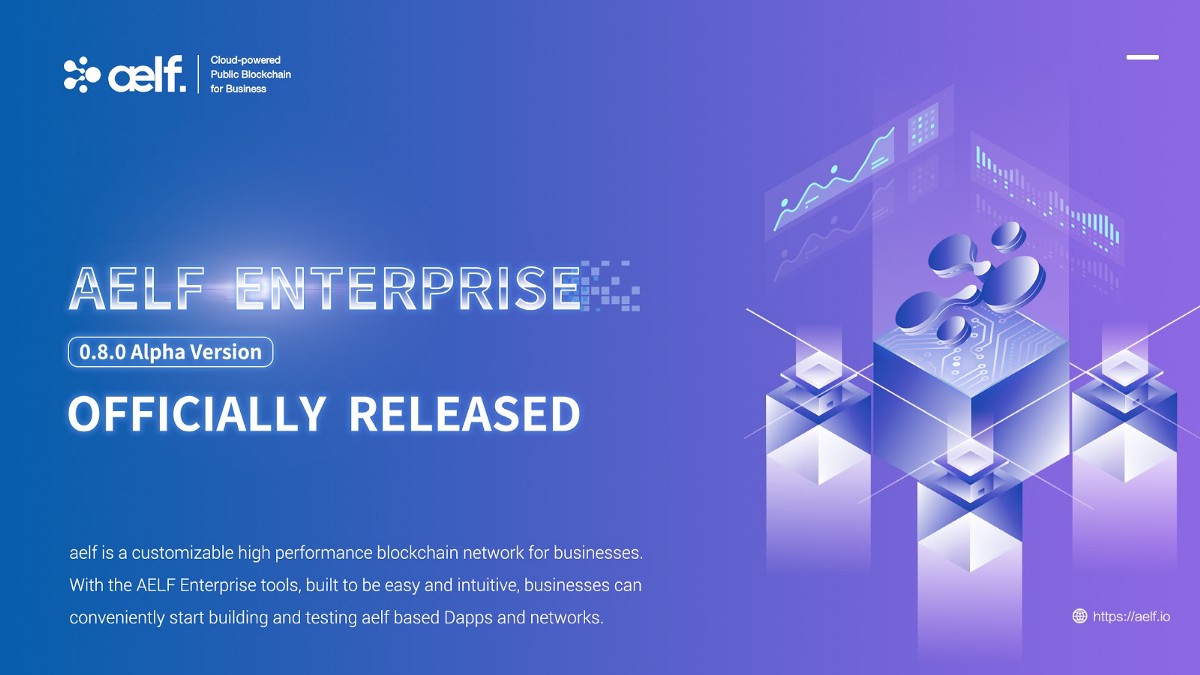 aelf.

Cloud-powered
Public Blockchain
for Business

AELF ENTERPRISE

0.8.0 Alpha Version

OFFICIALLY RELEASED

aelf is a customizable high performance blockchain network for businesses. With the AELF Enterprise tools, built to be easy and intuitive, businesses can conveniently start building and testing aelf based Dapps and networks.

https://aelf.io